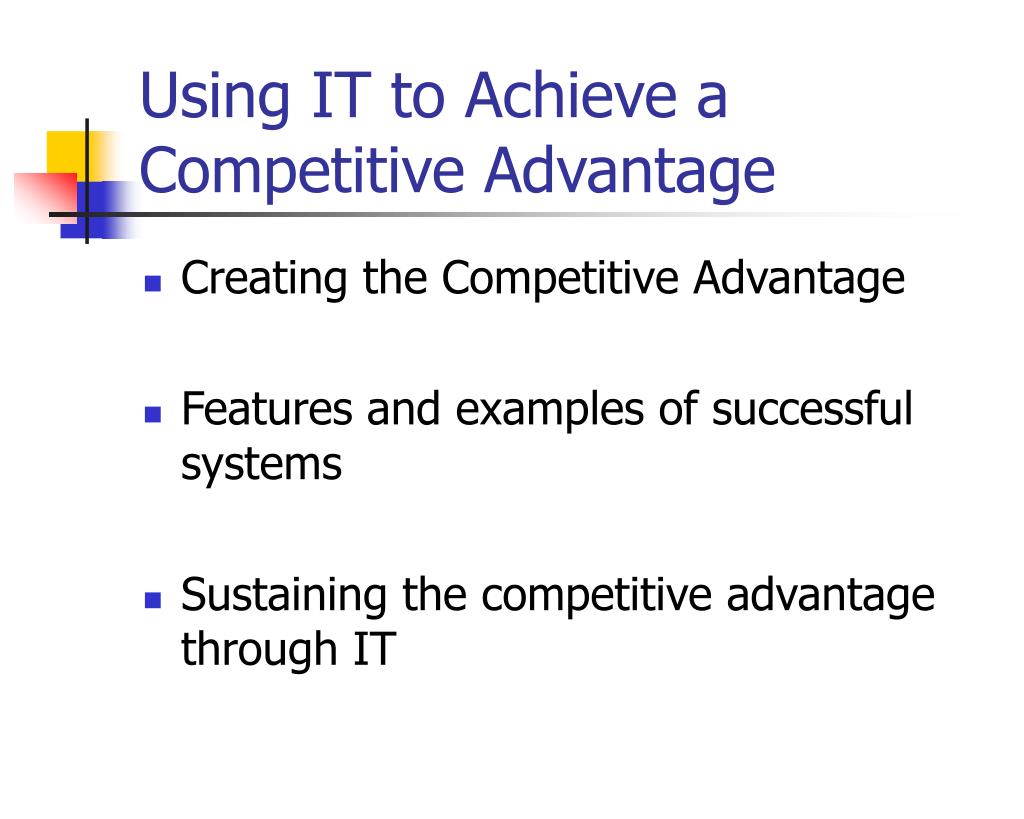 Using IT to Achieve a Competitive Advantage

- Creating the Competitive Advantage

- Features and examples of successful systems

- Sustaining the competitive advantage through IT